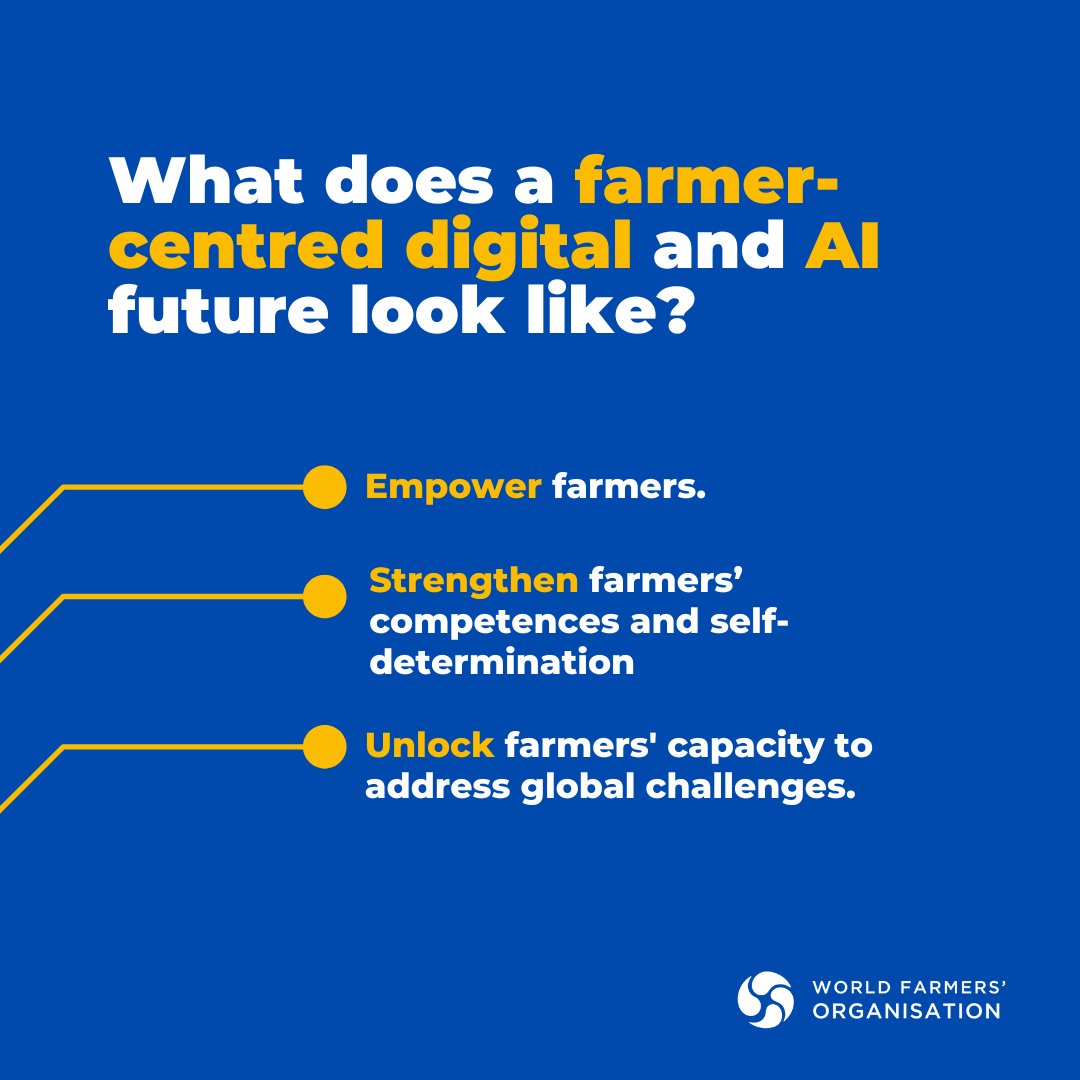 What does a farmer-centred digital and AI future look like?

Empower farmers.

Strengthen farmers' competences and self-determination

Unlock farmers' capacity to address global challenges.

WORLD FARMERS' ORGANISATION